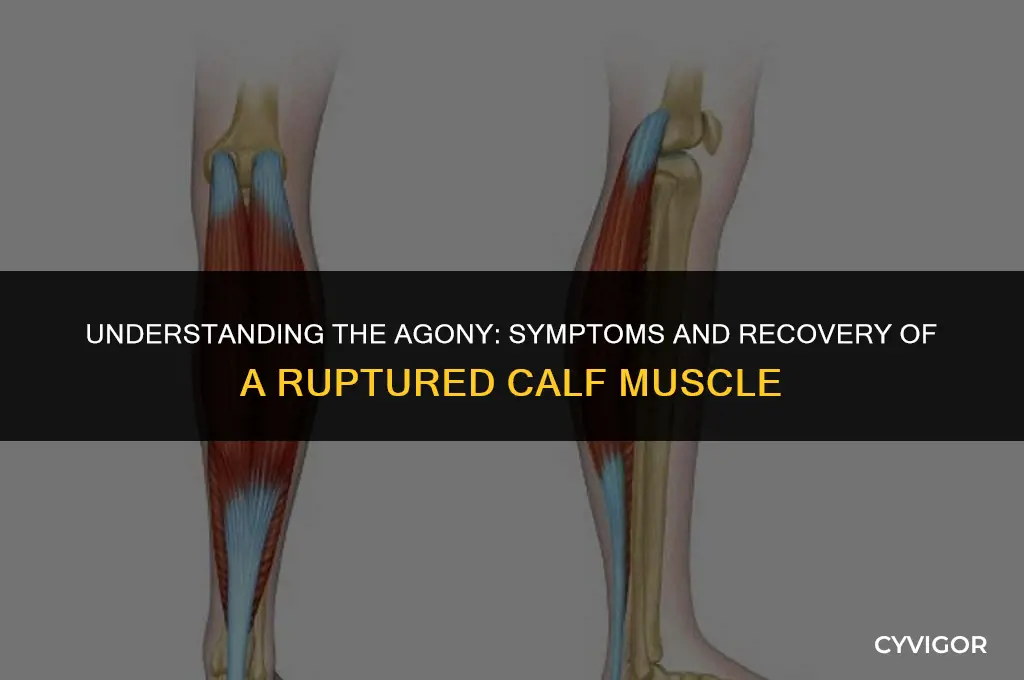 UNDERSTANDING THE AGONY: SYMPTOMS AND RECOVERY OF A RUPTURED CALF MUSCLE

CYVIGOR